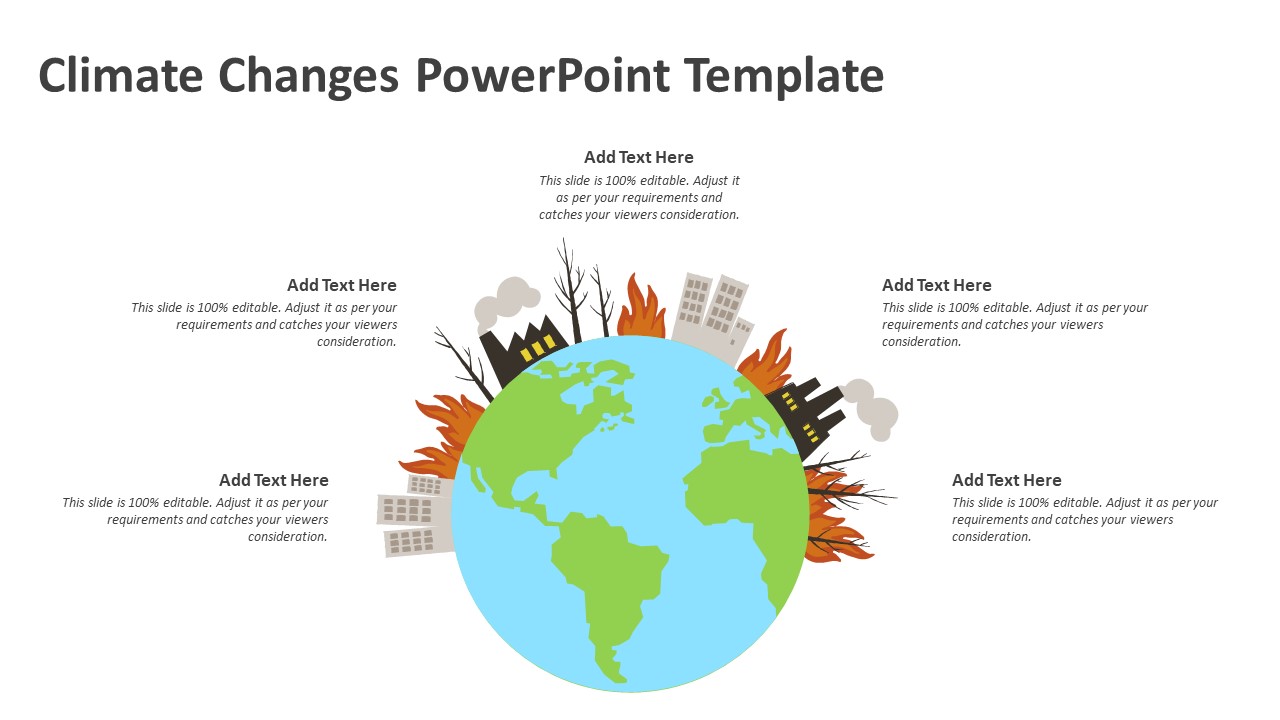 Climate Changes PowerPoint Template

Add Text Here
This slide is 100% editable. Adjust it as per your requirements and catches your viewers consideration.

Add Text Here
This slide is 100% editable. Adjust it as per your requirements and catches your viewers consideration.

Add Text Here
This slide is 100% editable. Adjust it as per your requirements and catches your viewers consideration.

Add Text Here
This slide is 100% editable. Adjust it as per your requirements and catches your viewers consideration.

Add Text Here
This slide is 100% editable. Adjust it as per your requirements and catches your viewers consideration.